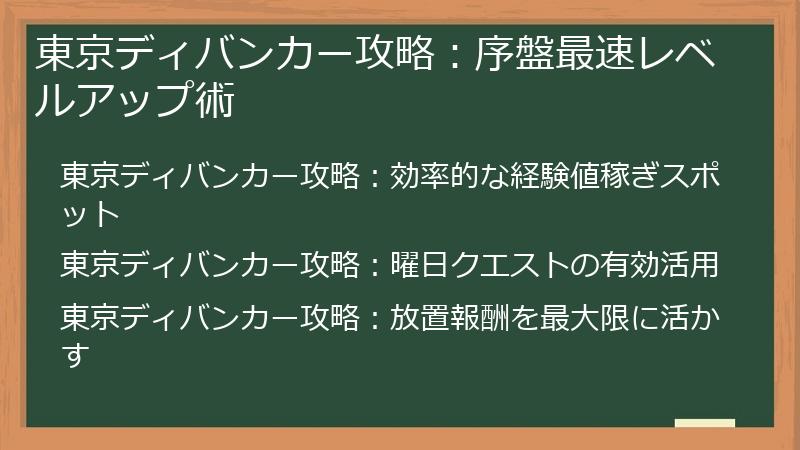 東京ディバンカー攻略：序盤最速レベルアップ術

東京ディバンカー攻略：効率的な経験値稼ぎスポット

東京ディバンカー攻略：曜日クエストの有効活用

東京ディバンカー攻略：放置報酬を最大限に活かす